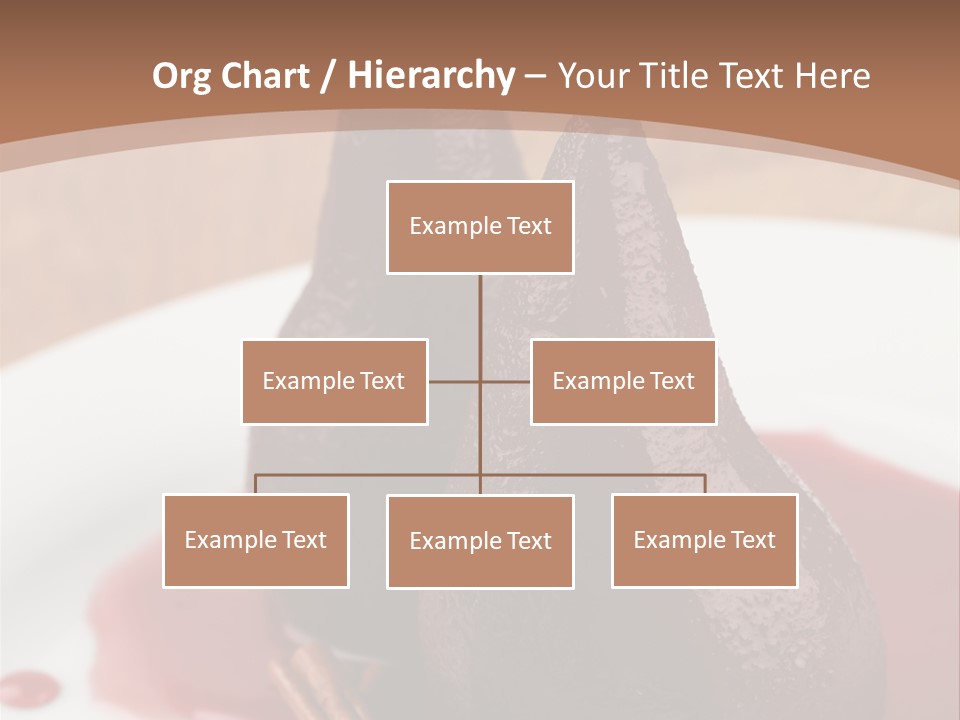 Org Chart / Hierarchy – Your Title Text Here

Example Text

Example Text

Example Text

Example Text

Example Text

Example Text